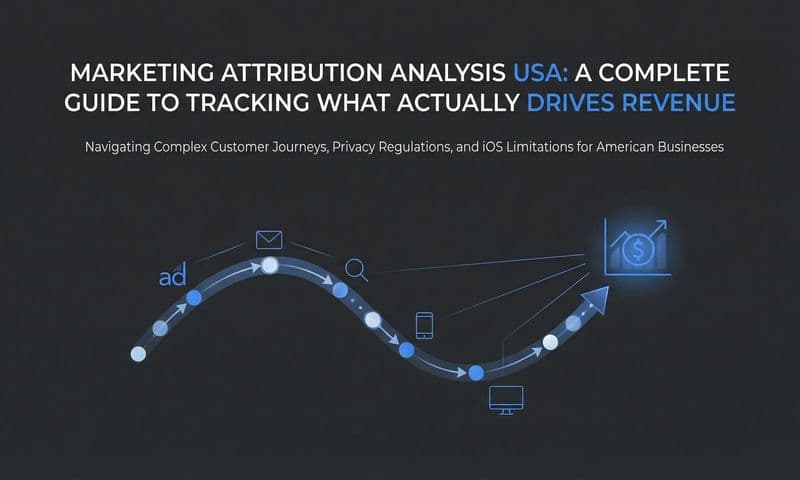 MARKETING ATTRIBUTION ANALYSIS USA: A COMPLETE GUIDE TO TRACKING WHAT ACTUALLY DRIVES REVENUE

Navigating Complex Customer Journeys, Privacy Regulations, and iOS Limitations for American Businesses

ad

$